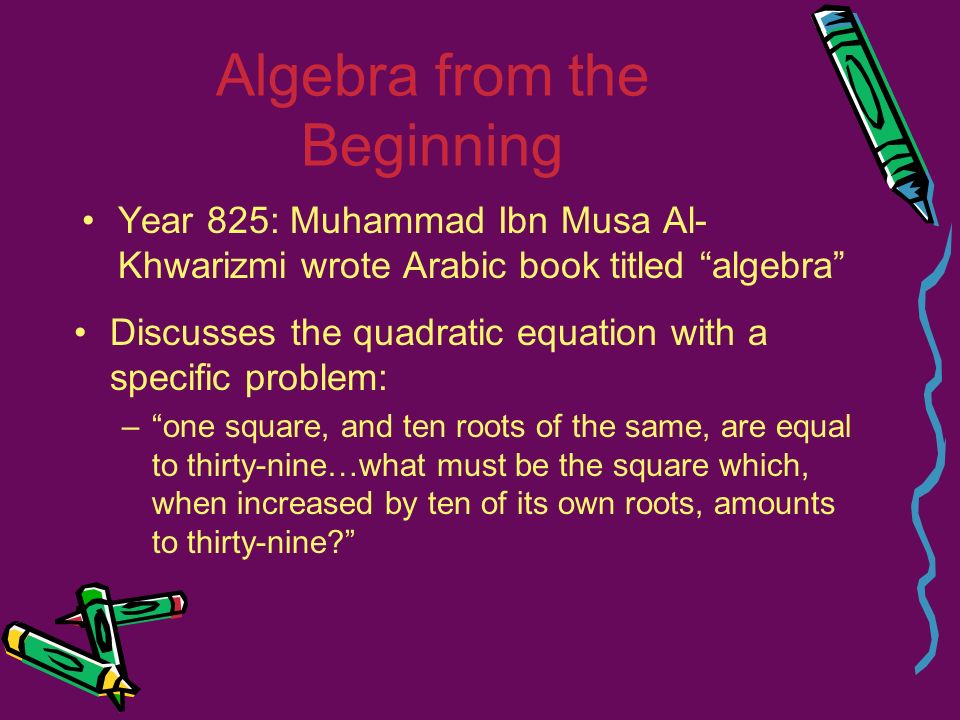 Algebra from the Beginning

• Year 825: Muhammad Ibn Musa Al-Khwarizmi wrote Arabic book titled “algebra”

• Discusses the quadratic equation with a specific problem:

– “one square, and ten roots of the same, are equal to thirty-nine…what must be the square which, when increased by ten of its own roots, amounts to thirty-nine?”